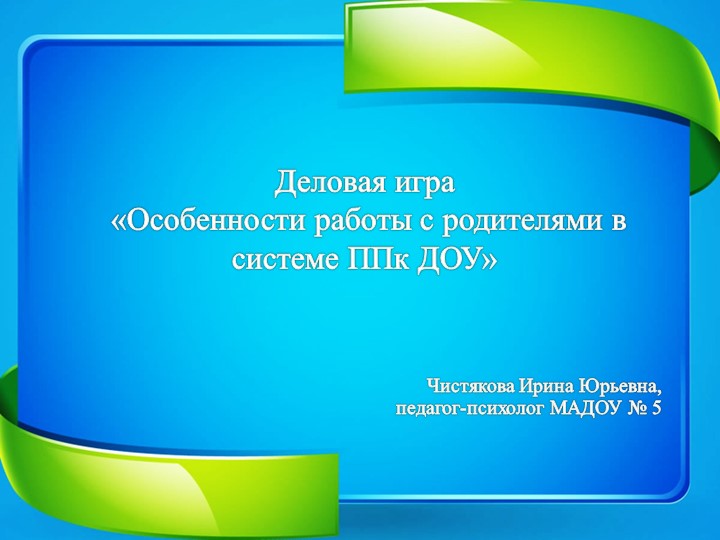 Деловая игра
«Особенности работы с родителями в системе ППк ДОУ»

Чистякова Ирина Юрьевна,
педагог-психолог МАДОУ № 5